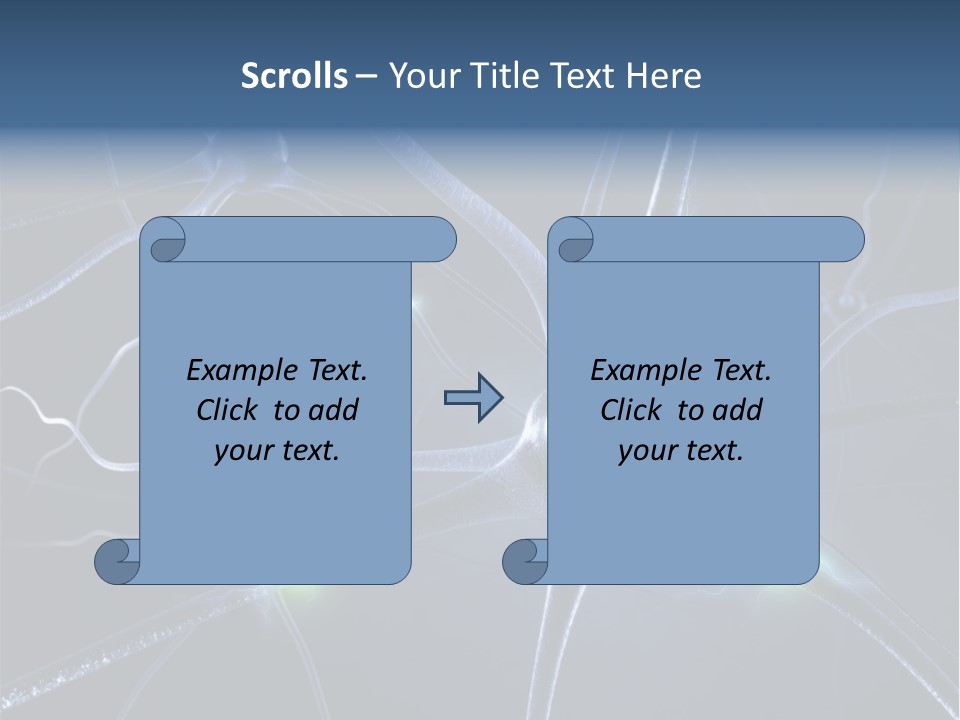 Scrolls – Your Title Text Here

Example Text. Click to add your text.

Example Text. Click to add your text.